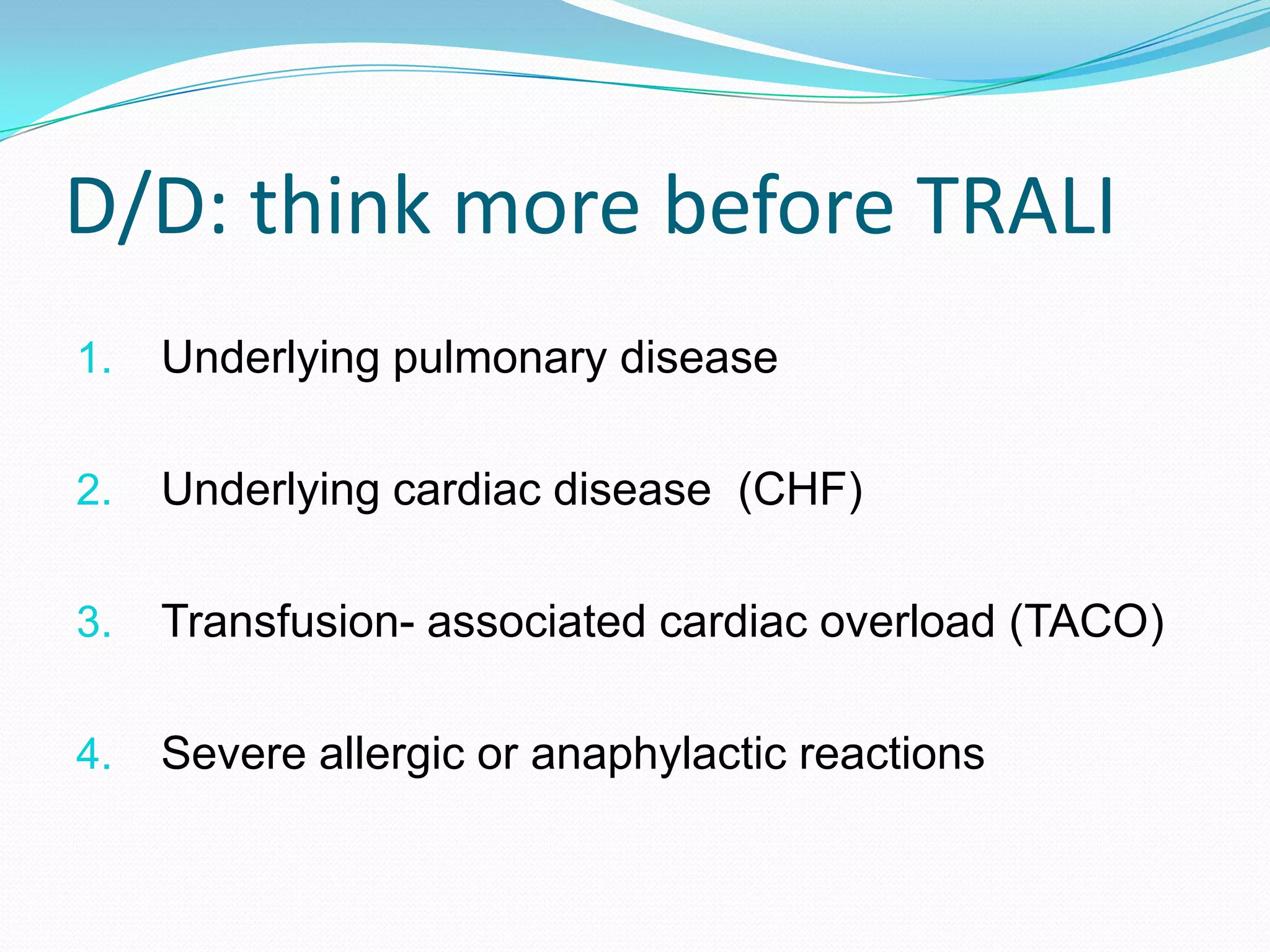 D/D: think more before TRALI

1. Underlying pulmonary disease

2. Underlying cardiac disease (CHF)

3. Transfusion- associated cardiac overload (TACO)

4. Severe allergic or anaphylactic reactions